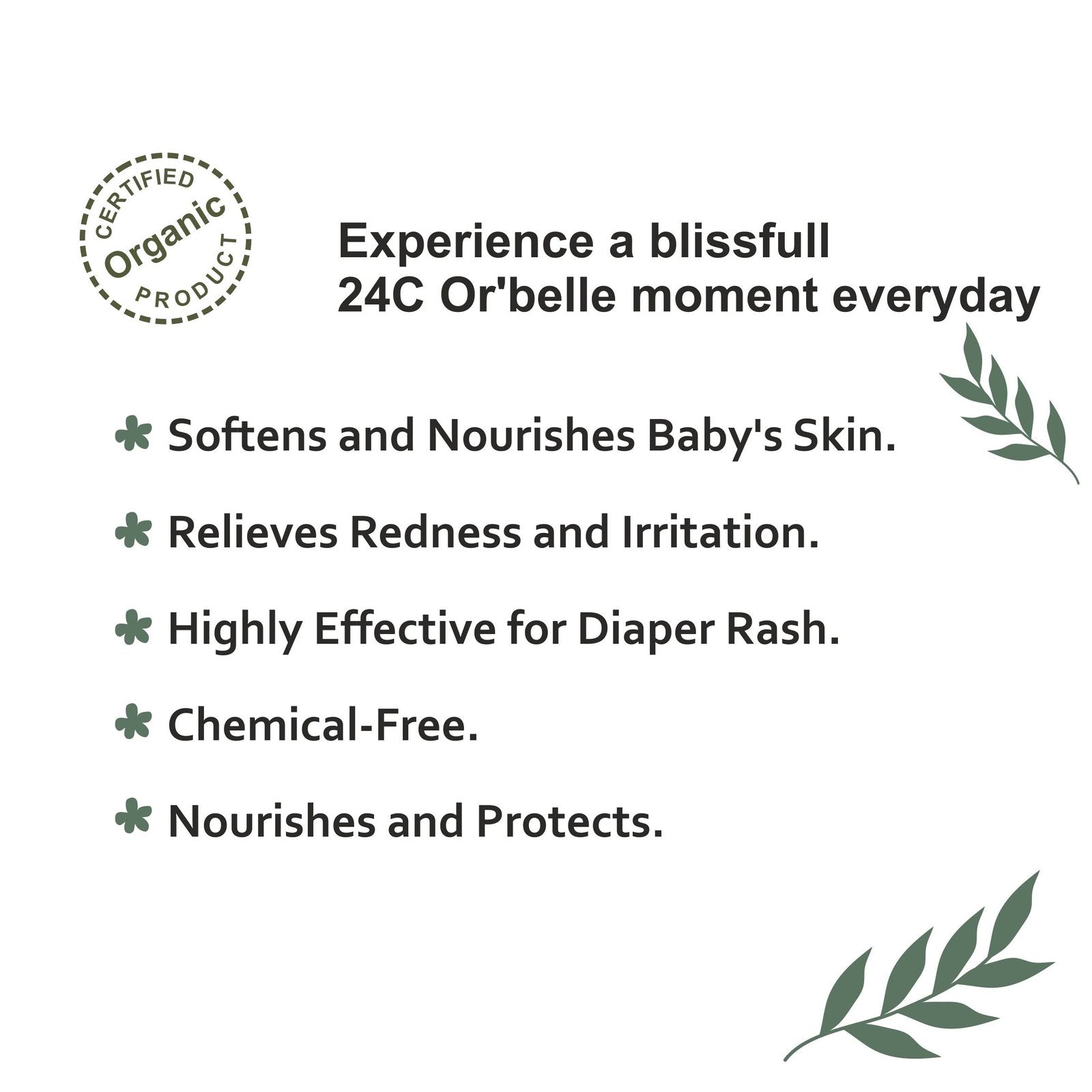 CERTIFIED
Organic
PRODUCT

Experience a blissfull
24C Or'belle moment everyday

Softens and Nourishes Baby's Skin.

Relieves Redness and Irritation.

Highly Effective for Diaper Rash.

Chemical-Free.

Nourishes and Protects.